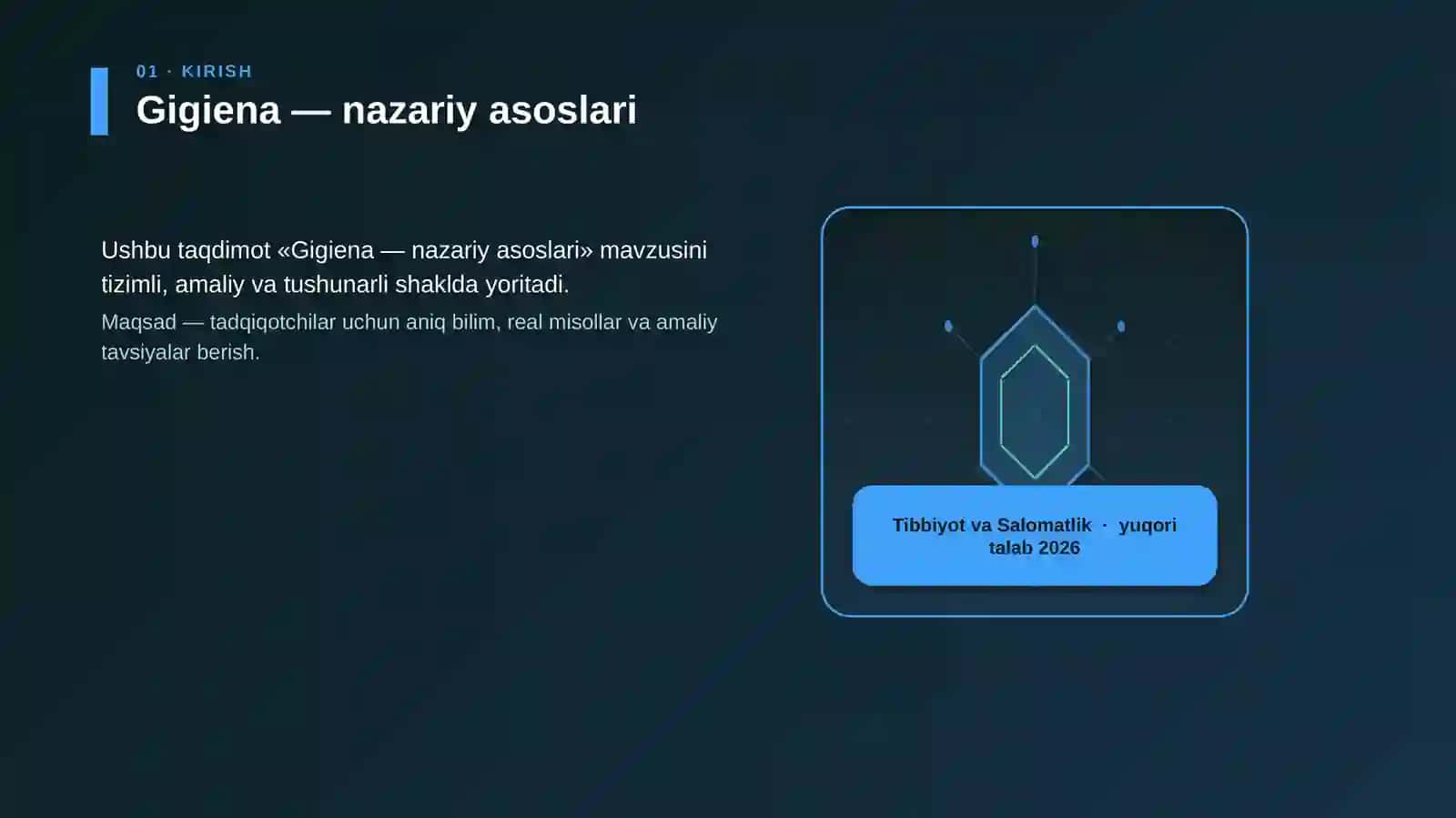 01 · KIRISH
Gigiena — nazariy asoslari

Ushbu taqdimot «Gigiena — nazariy asoslari» mavzusini tizimli, amaliy va tushunarli shaklda yoritadi.

Maqsad — tadqiqotchilar uchun aniq bilim, real misollar va amaliy tavsiyalar berish.

Tibbiyot va Salomatlik · yuqori talab 2026